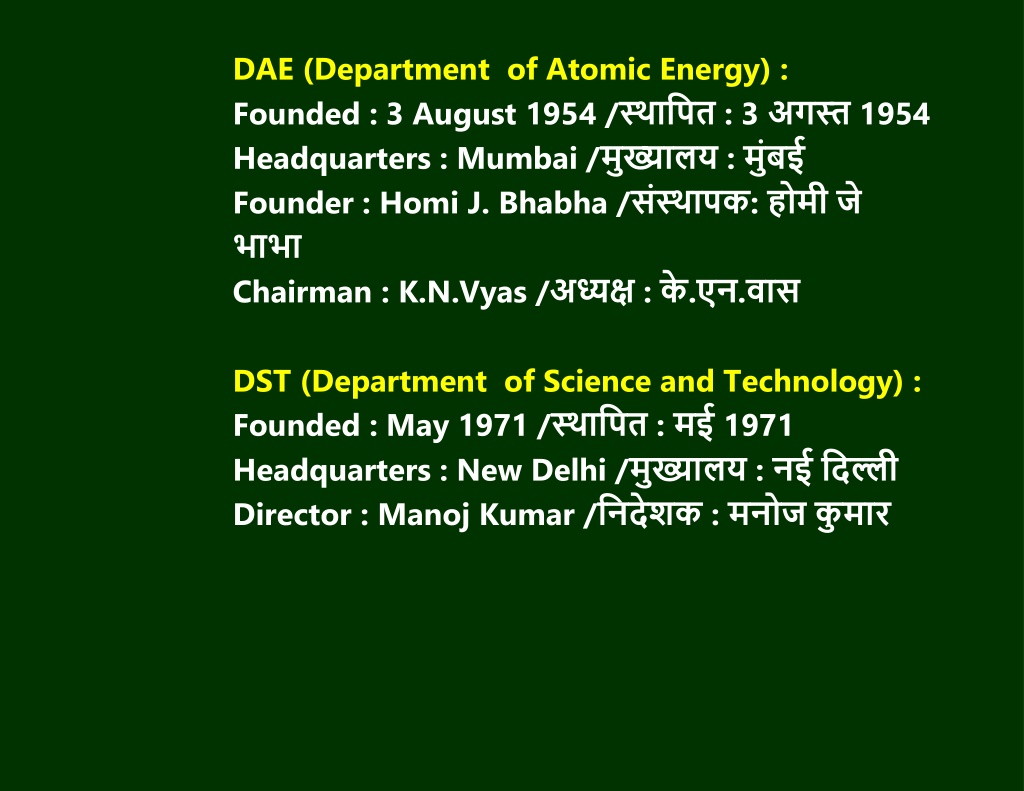 DAE (Department of Atomic Energy) :
Founded : 3 August 1954 /स्थापित : 3 अगस्त 1954
Headquarters : Mumbai /मुख्यालय : मुंबई
Founder : Homi J. Bhabha /संस्थापक: होमी जे भाभा
Chairman : K.N.Vyas /अध्यक्ष : के.एन.वास

DST (Department of Science and Technology) :
Founded : May 1971 /स्थापित : मई 1971
Headquarters : New Delhi /मुख्यालय : नई दिल्ली
Director : Manoj Kumar /निदेशक : मनोज कुमार